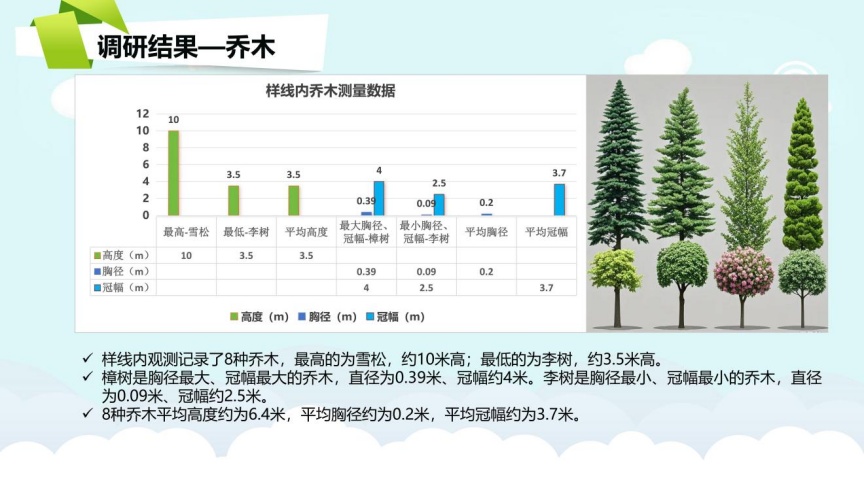 调研结果—乔木

样线内乔木测量数据

12
10
8
6
4
2
0

10
3.5
3.5
0.39
4
0.09
2.5
0.2
3.7

| | 最高-雪松 | 最低-李树 | 平均高度 | 最大胸径、冠幅-樟树 | 最小胸径、冠幅-李树 | 平均胸径 | 平均冠幅 |
|---|---|---|---|---|---|---|---|
| 高度（m） | 10 | 3.5 | 3.5 | | | | |
| 胸径（m） | | | | 0.39 | 0.09 | 0.2 | |
| 冠幅（m） | | | | 4 | 2.5 | | 3.7 |

高度（m） 胸径（m） 冠幅（m）

✓ 样线内观测记录了8种乔木，最高的为雪松，约10米高；最低的为李树，约3.5米高。
✓ 樟树是胸径最大、冠幅最大的乔木，直径为0.39米、冠幅约4米。李树是胸径最小、冠幅最小的乔木，直径为0.09米、冠幅约2.5米。
✓ 8种乔木平均高度约为6.4米，平均胸径约为0.2米，平均冠幅约为3.7米。